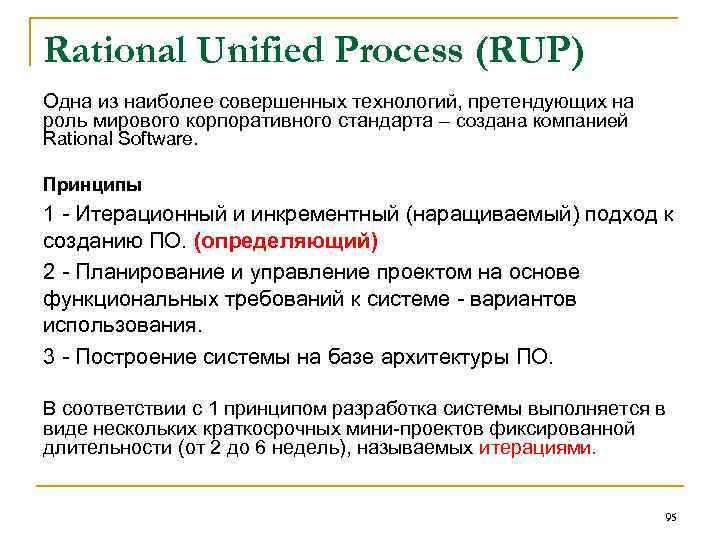 Rational Unified Process (RUP)

Одна из наиболее совершенных технологий, претендующих на роль мирового корпоративного стандарта – создана компанией Rational Software.

Принципы

1 - Итерационный и инкрементный (наращиваемый) подход к созданию ПО. (определяющий)

2 - Планирование и управление проектом на основе функциональных требований к системе - вариантов использования.

3 - Построение системы на базе архитектуры ПО.

В соответствии с 1 принципом разработка системы выполняется в виде нескольких краткосрочных мини-проектов фиксированной длительности (от 2 до 6 недель), называемых итерациями.

95